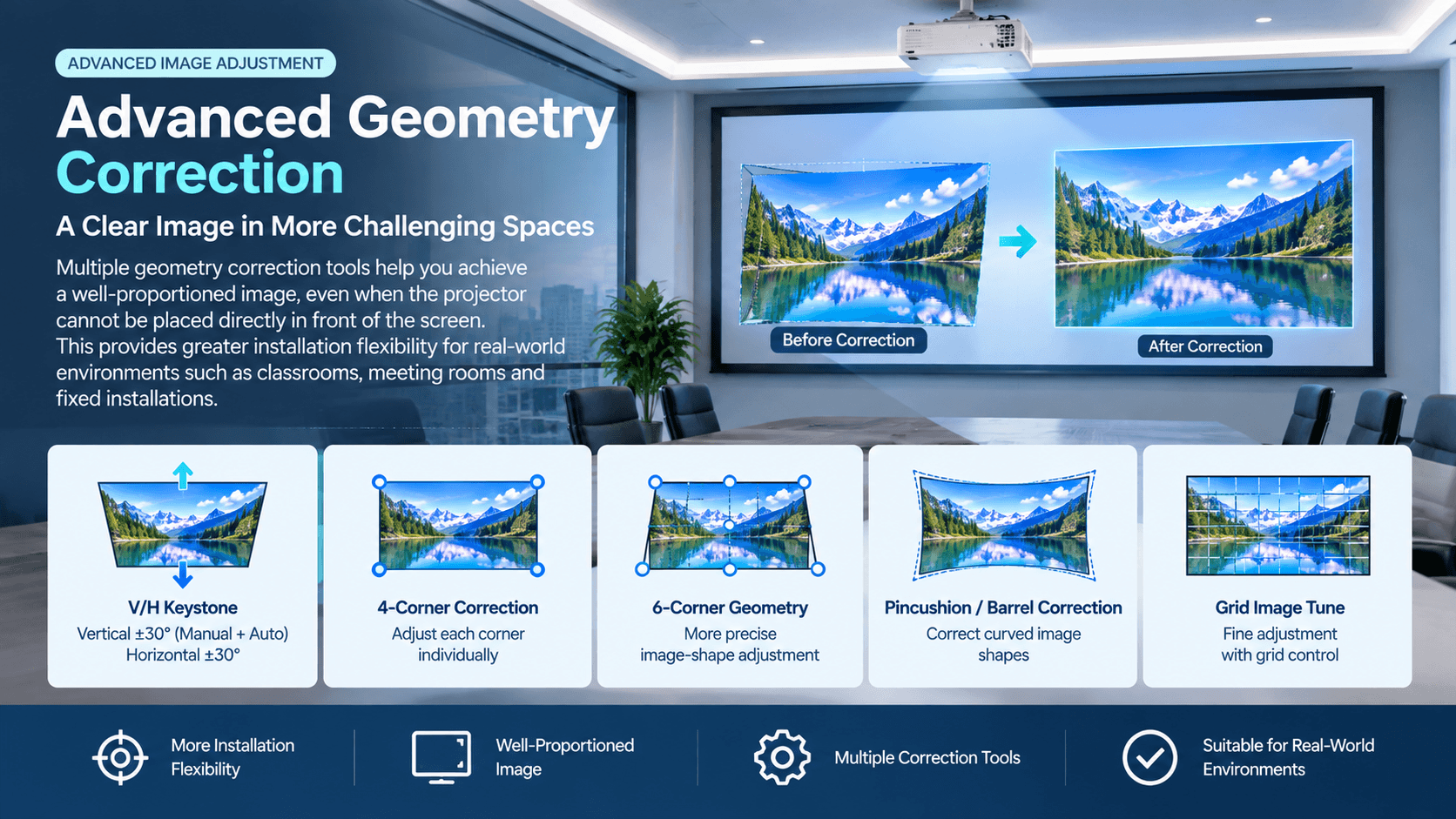 ADVANCED IMAGE ADJUSTMENT

Advanced Geometry Correction

A Clear Image in More Challenging Spaces

Multiple geometry correction tools help you achieve a well-proportioned image, even when the projector cannot be placed directly in front of the screen. This provides greater installation flexibility for real-world environments such as classrooms, meeting rooms and fixed installations.

Before Correction

After Correction

V/H Keystone
Vertical ±30° (Manual + Auto)
Horizontal ±30°

4-Corner Correction
Adjust each corner individually

6-Corner Geometry
More precise image-shape adjustment

Pincushion / Barrel Correction
Correct curved image shapes

Grid Image Tune
Fine adjustment with grid control

More Installation Flexibility

Well-Proportioned Image

Multiple Correction Tools

Suitable for Real-World Environments